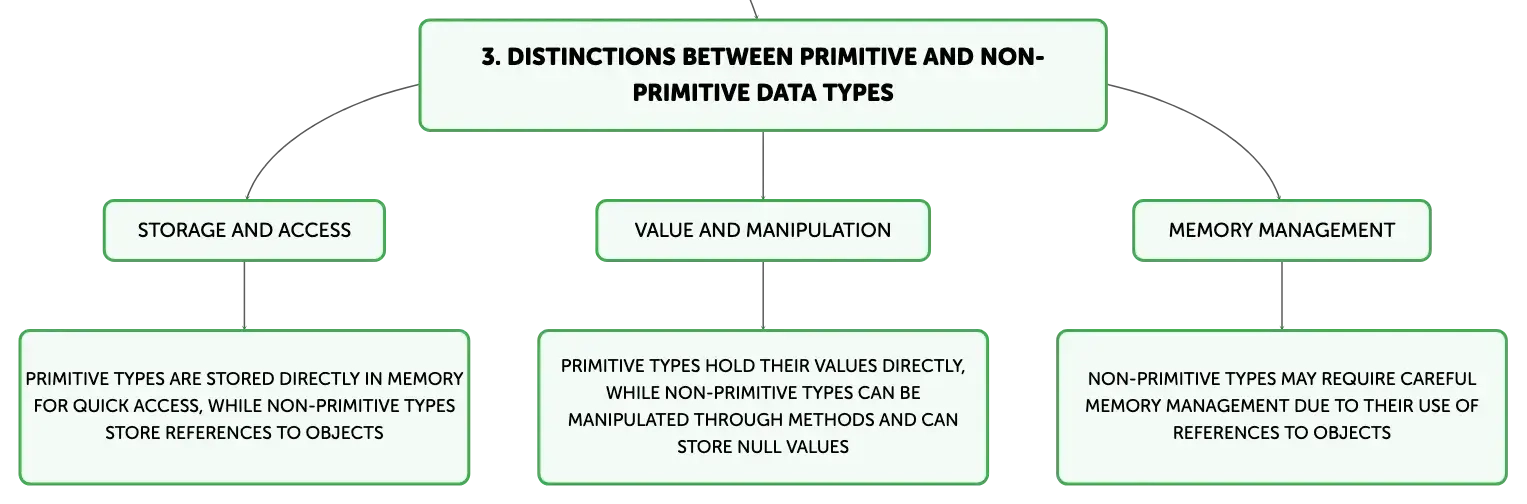 3. DISTINCTIONS BETWEEN PRIMITIVE AND NON-PRIMITIVE DATA TYPES

STORAGE AND ACCESS

VALUE AND MANIPULATION

MEMORY MANAGEMENT

PRIMITIVE TYPES ARE STORED DIRECTLY IN MEMORY FOR QUICK ACCESS, WHILE NON-PRIMITIVE TYPES STORE REFERENCES TO OBJECTS

PRIMITIVE TYPES HOLD THEIR VALUES DIRECTLY, WHILE NON-PRIMITIVE TYPES CAN BE MANIPULATED THROUGH METHODS AND CAN STORE NULL VALUES

NON-PRIMITIVE TYPES MAY REQUIRE CAREFUL MEMORY MANAGEMENT DUE TO THEIR USE OF REFERENCES TO OBJECTS